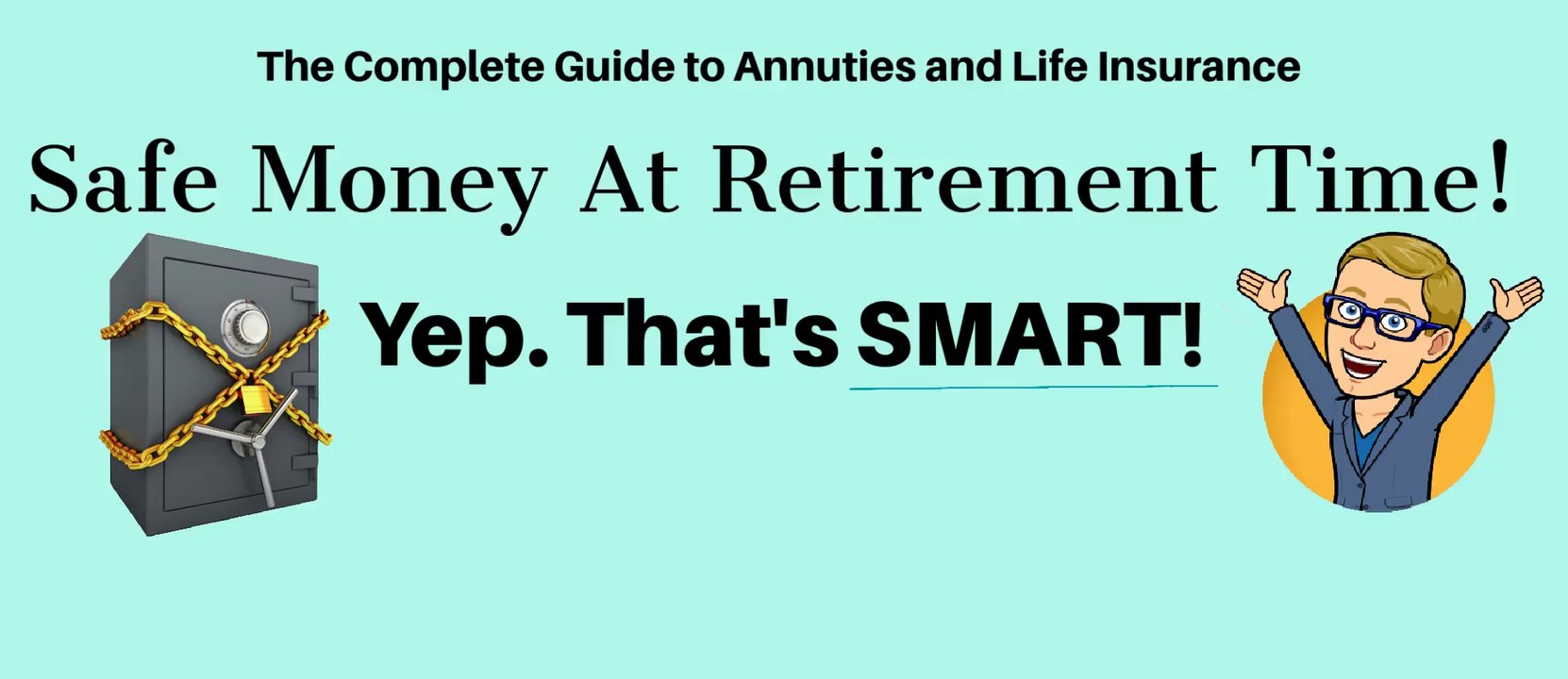 The Complete Guide to Annuties and Life Insurance

Safe Money At Retirement Time!

Yep. That's SMART!